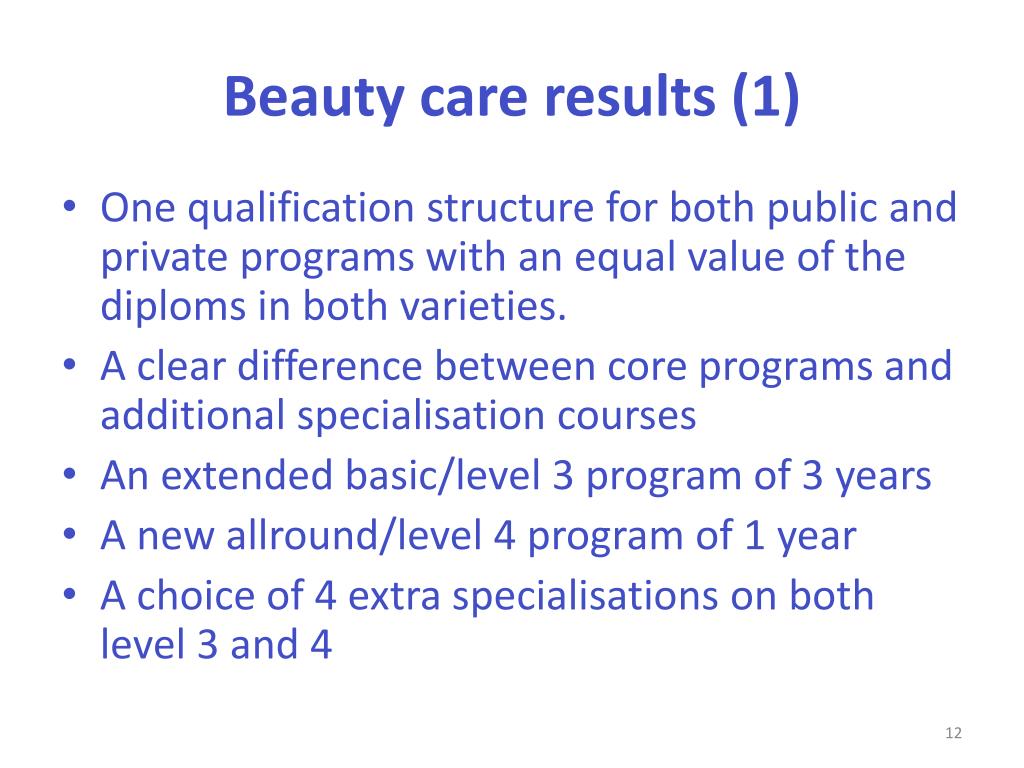 Beauty care results (1)

• One qualification structure for both public and private programs with an equal value of the diploms in both varieties.
• A clear difference between core programs and additional specialisation courses
• An extended basic/level 3 program of 3 years
• A new allround/level 4 program of 1 year
• A choice of 4 extra specialisations on both level 3 and 4

12